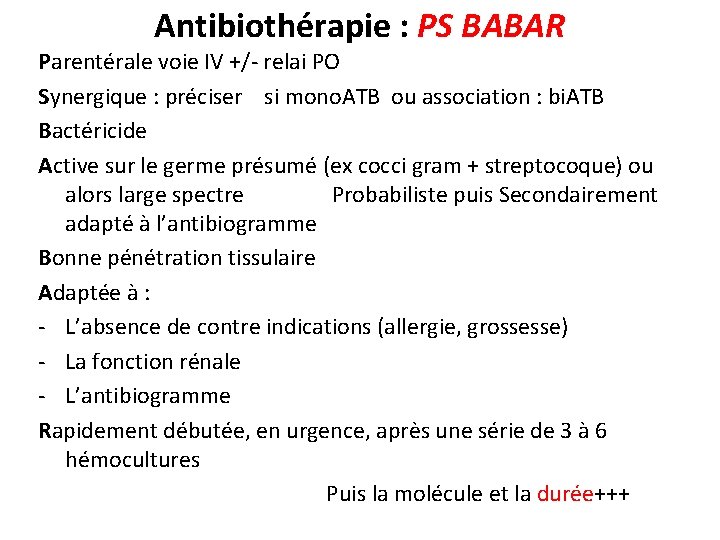 Antibiothérapie : PS BABAR

Parentérale voie IV +/- relai PO

Synergique : préciser si monoATB ou association : biATB

Bactéricide

Active sur le germe présumé (ex cocci gram + streptocoque) ou alors large spectre Probabiliste puis Secondairement adapté à l'antibiogramme

Bonne pénétration tissulaire

Adaptée à :

- L'absence de contre indications (allergie, grossesse)
- La fonction rénale
- L'antibiogramme

Rapidement débutée, en urgence, après une série de 3 à 6 hémocultures

Puis la molécule et la durée+++